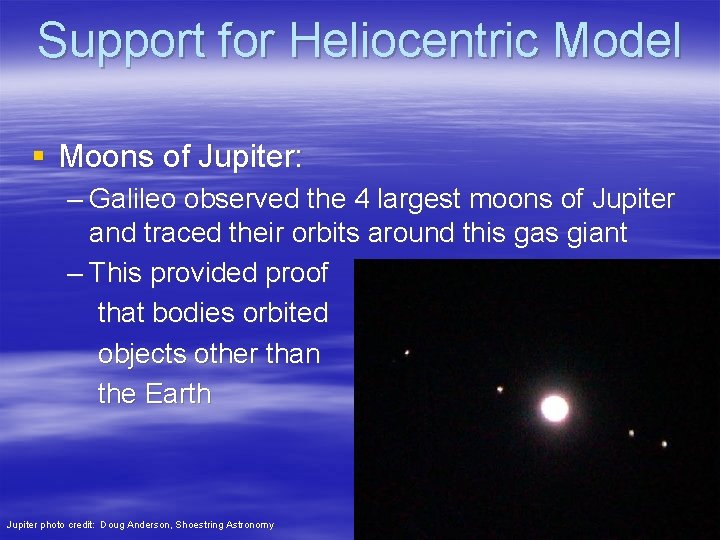 Support for Heliocentric Model

▪ Moons of Jupiter:

– Galileo observed the 4 largest moons of Jupiter and traced their orbits around this gas giant

– This provided proof that bodies orbited objects other than the Earth

Jupiter photo credit: Doug Anderson, Shoestring Astronomy